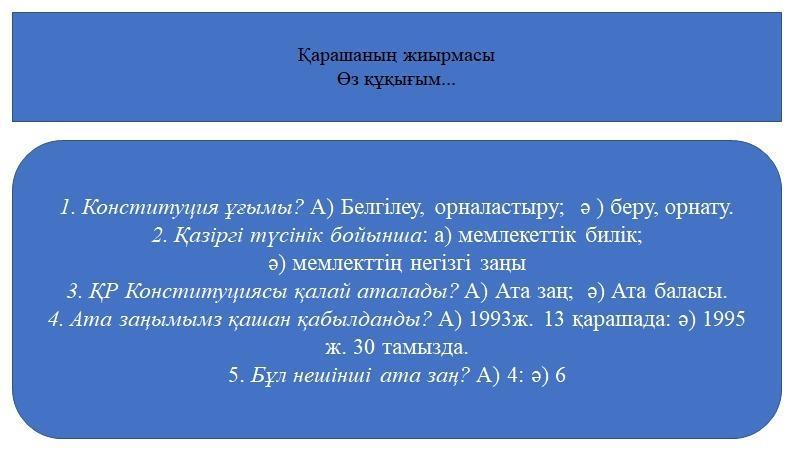 Қарашаның жиырмасы
Өз құқығым...

1. Конституция ұғымы? А) Белгілеу, орналастыру; ә ) беру, орнату.
2. Қазіргі түсінік бойынша: а) мемлекеттік билік;
ә) мемлекттің негізгі заңы
3. ҚР Конституциясы қалай аталады? А) Ата заң; ә) Ата баласы.
4. Ата заңымымз қашан қабылданды? А) 1993ж. 13 қарашада: ә) 1995 ж. 30 тамызда.
5. Бұл нешінші ата заң? А) 4: ә) 6